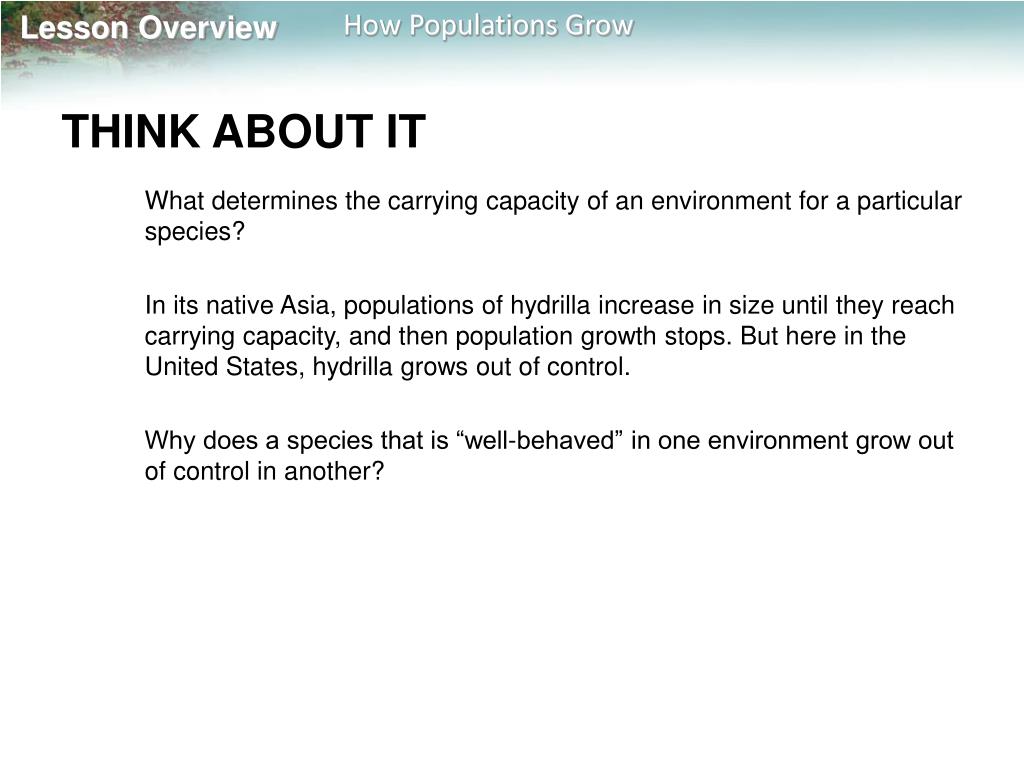 Lesson Overview How Populations Grow

THINK ABOUT IT

What determines the carrying capacity of an environment for a particular species?

In its native Asia, populations of hydrilla increase in size until they reach carrying capacity, and then population growth stops. But here in the United States, hydrilla grows out of control.

Why does a species that is “well-behaved” in one environment grow out of control in another?